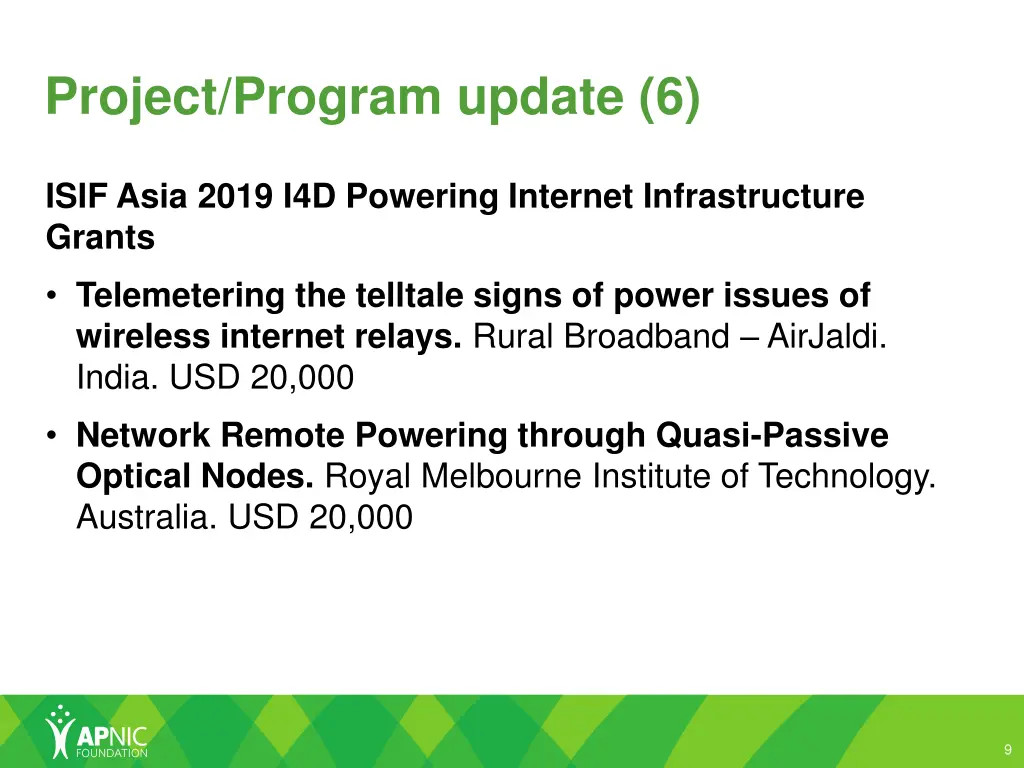 Project/Program update (6)

ISIF Asia 2019 I4D Powering Internet Infrastructure Grants

• Telemetering the telltale signs of power issues of wireless internet relays. Rural Broadband – AirJaldi. India. USD 20,000

• Network Remote Powering through Quasi-Passive Optical Nodes. Royal Melbourne Institute of Technology. Australia. USD 20,000

APNIC FOUNDATION

9